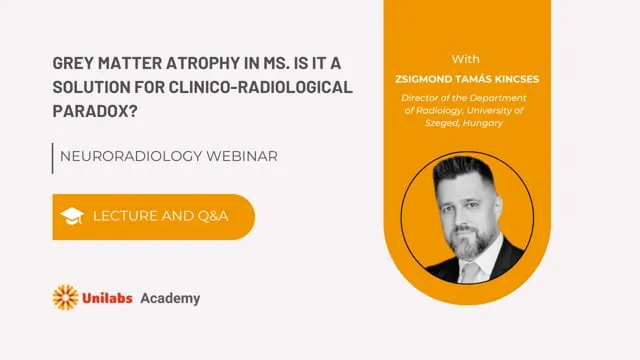 GREY MATTER ATROPHY IN MS. IS IT A SOLUTION FOR CLINICO-RADIOLOGICAL PARADOX?

NEURORADIOLOGY WEBINAR

LECTURE AND Q&A

Unilabs Academy

With

ZSIGMOND TAMÁS KINCSES

Director of the Department of Radiology, University of Szeged, Hungary